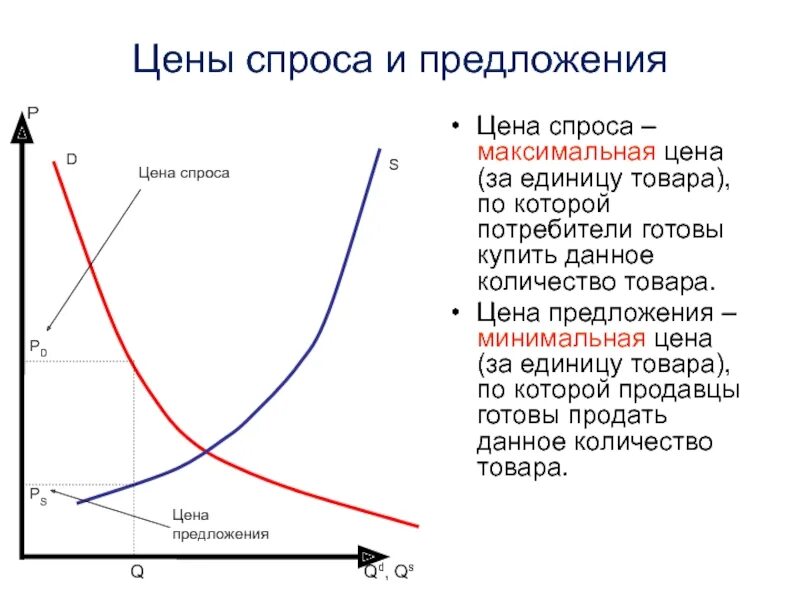 Цены спроса и предложения

P

D

Цена спроса

S

$P_D$

$P_S$

Цена предложения

Q

$Q^d$, $Q^s$

• Цена спроса – максимальная цена (за единицу товара), по которой потребители готовы купить данное количество товара.

• Цена предложения – минимальная цена (за единицу товара), по которой продавцы готовы продать данное количество товара.